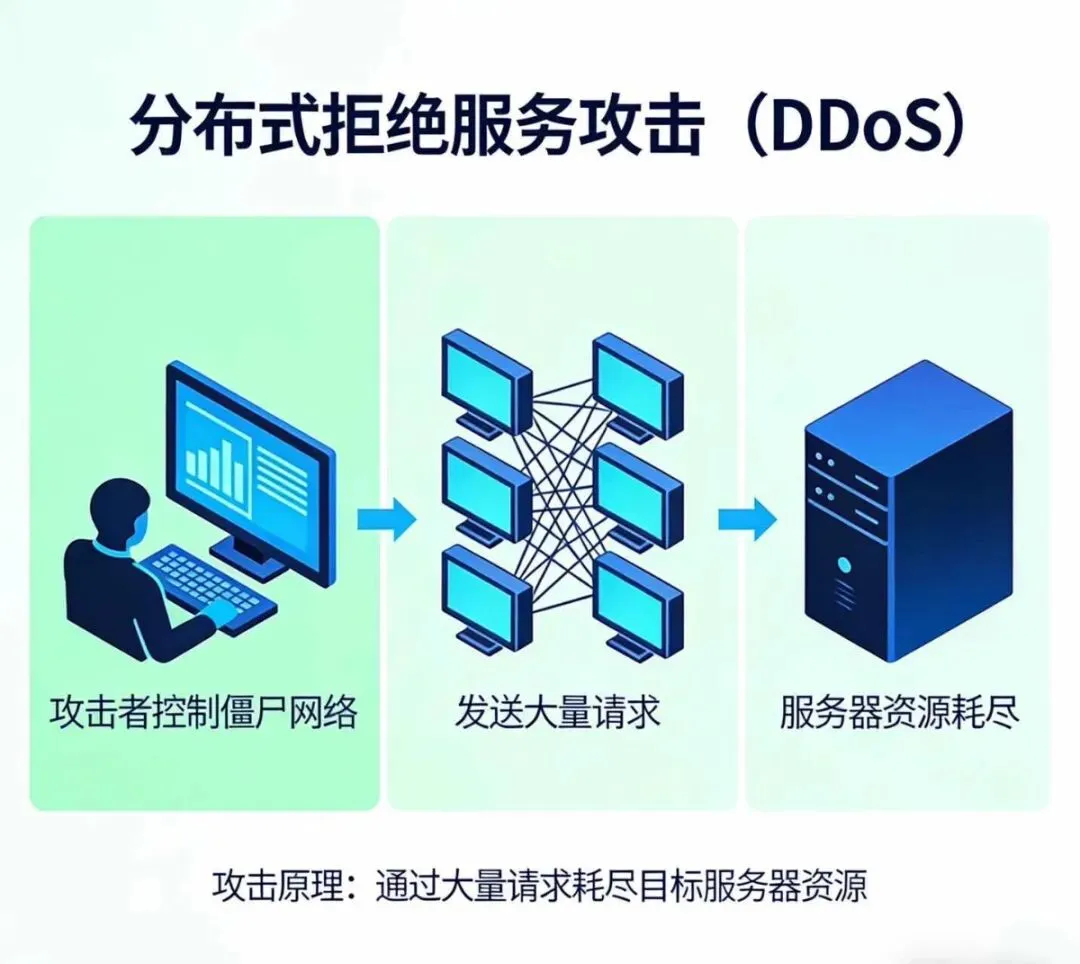 分布式拒绝服务攻击（DDoS）

攻击者控制僵尸网络

发送大量请求

服务器资源耗尽

攻击原理：通过大量请求耗尽目标服务器资源